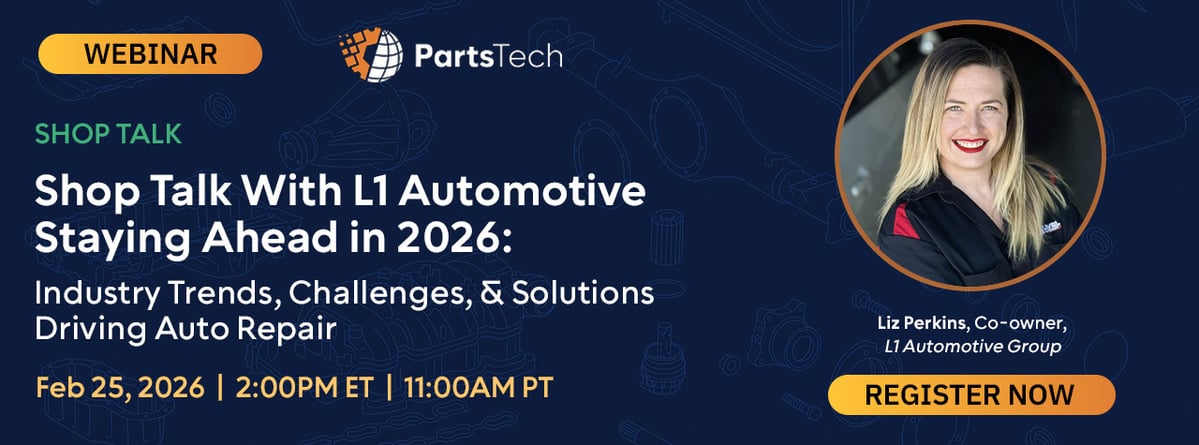 WEBINAR

PartsTech

SHOP TALK

Shop Talk With L1 Automotive Staying Ahead in 2026:

Industry Trends, Challenges, & Solutions Driving Auto Repair

Feb 25, 2026 | 2:00PM ET | 11:00AM PT

Liz Perkins, Co-owner, L1 Automotive Group

REGISTER NOW